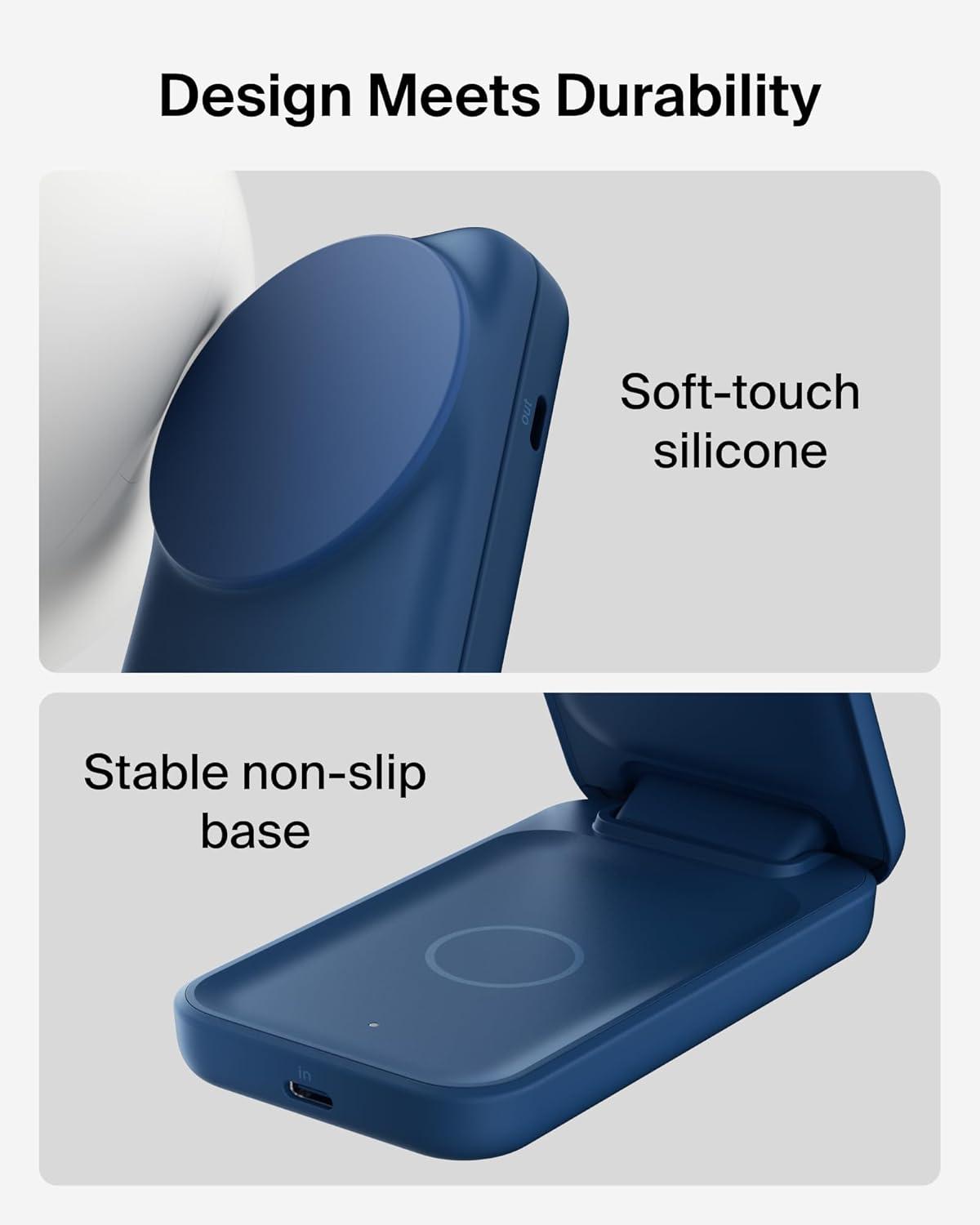 Design Meets Durability

out

Soft-touch silicone

Stable non-slip base

in